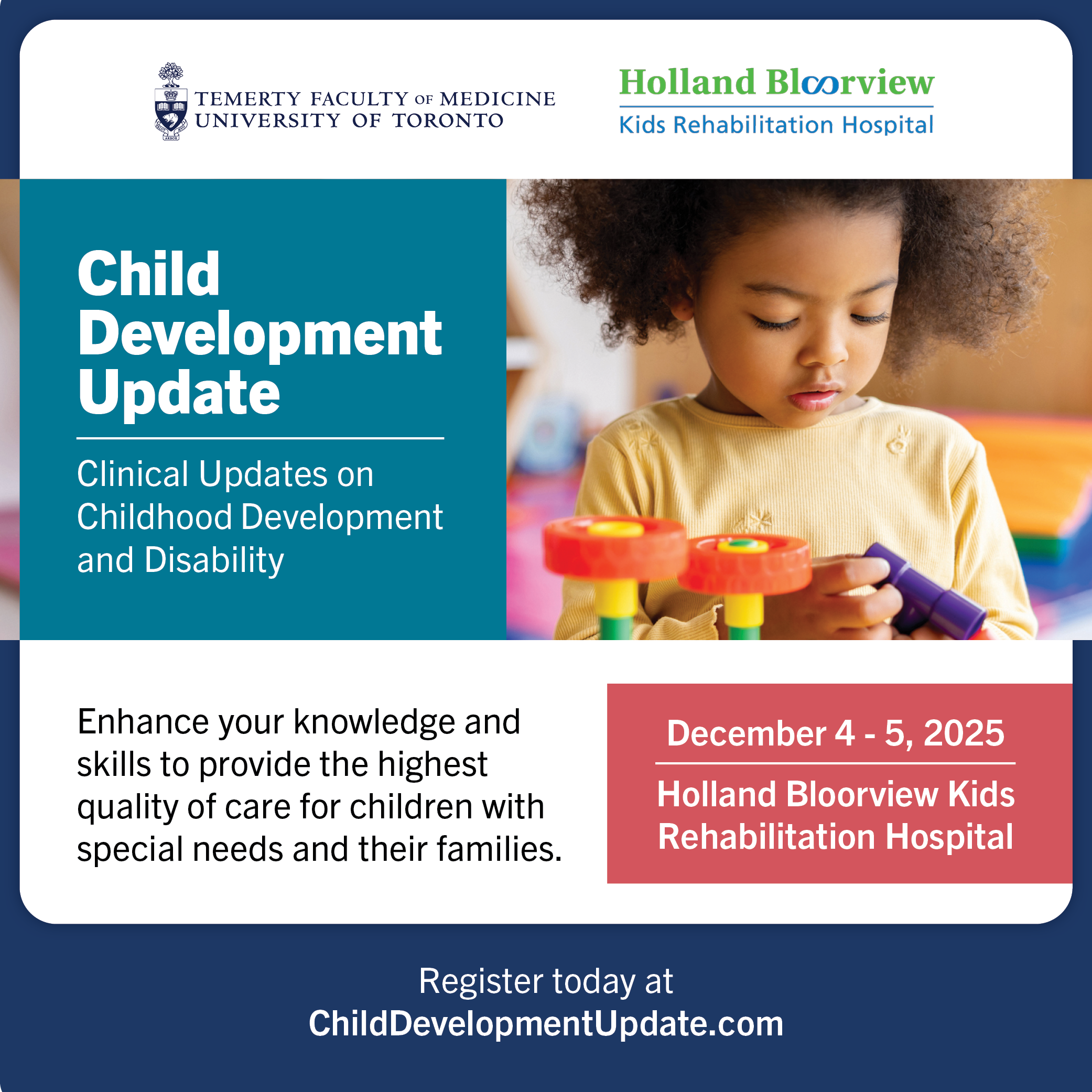 TEMERTY FACULTY OF MEDICINE
UNIVERSITY OF TORONTO

Holland Bloorview
Kids Rehabilitation Hospital

Child Development Update

Clinical Updates on Childhood Development and Disability

Enhance your knowledge and skills to provide the highest quality of care for children with special needs and their families.

December 4 - 5, 2025

Holland Bloorview Kids Rehabilitation Hospital

Register today at
ChildDevelopmentUpdate.com